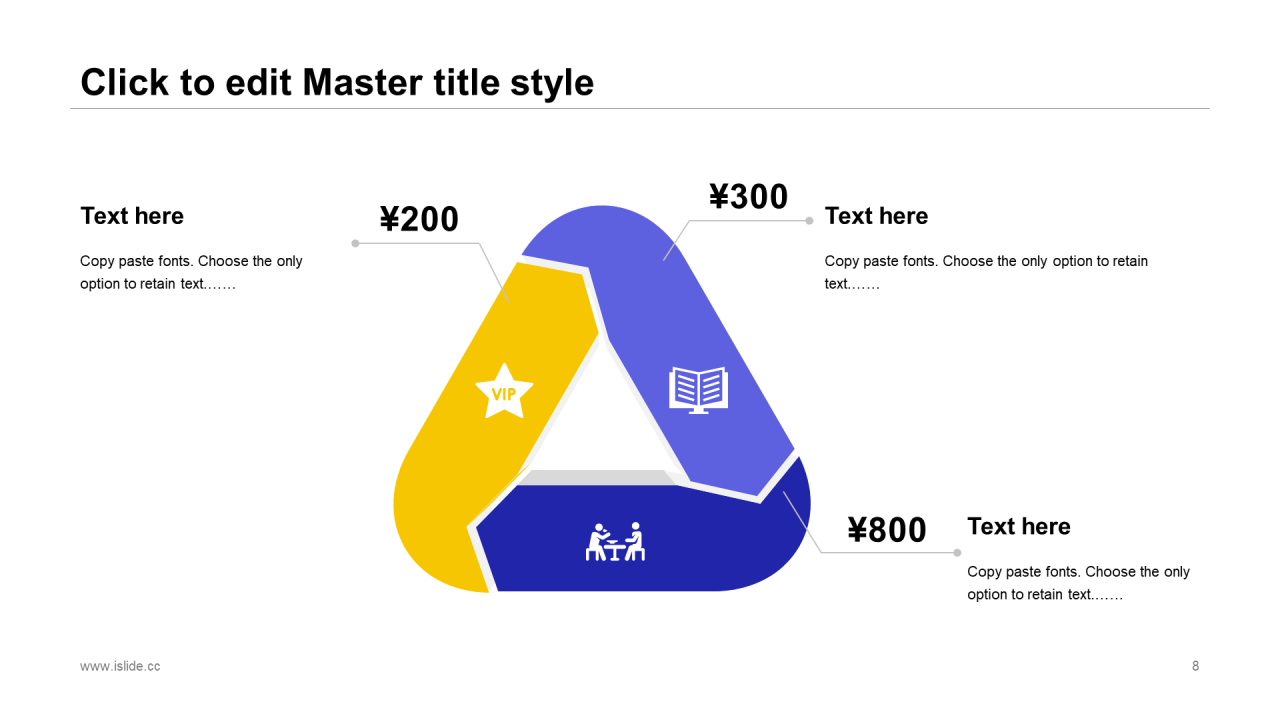 Click to edit Master title style

Text here

Copy paste fonts. Choose the only option to retain text.……

¥200

VIP

¥300

Text here

Copy paste fonts. Choose the only option to retain text.……

¥800

Text here

Copy paste fonts. Choose the only option to retain text.……

www.islide.cc

8